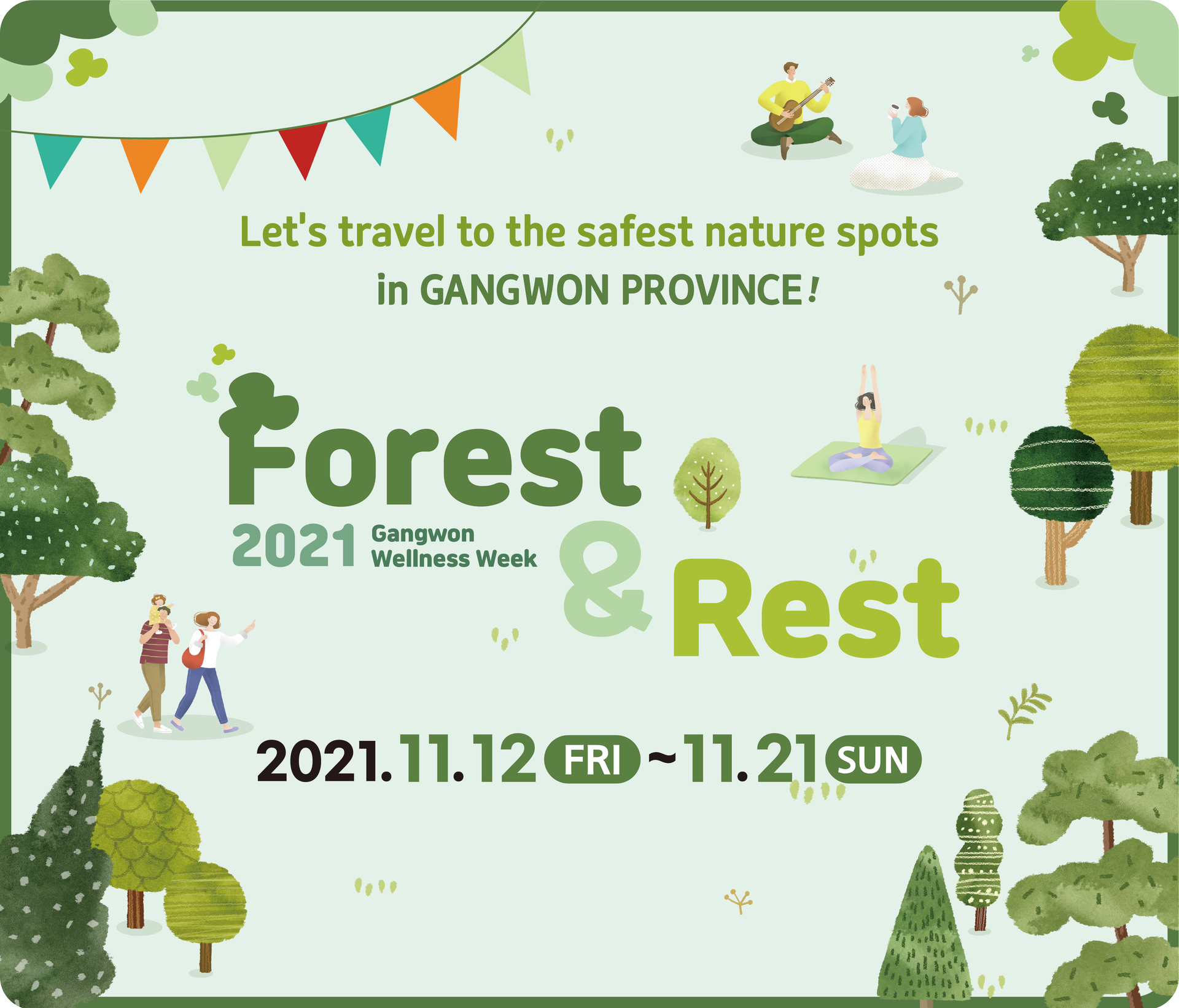 Let's travel to the safest nature spots in GANGWON PROVINCE!

Forest

2021 Gangwon Wellness Week

& Rest

2021.11.12 FRI ~ 11.21 SUN